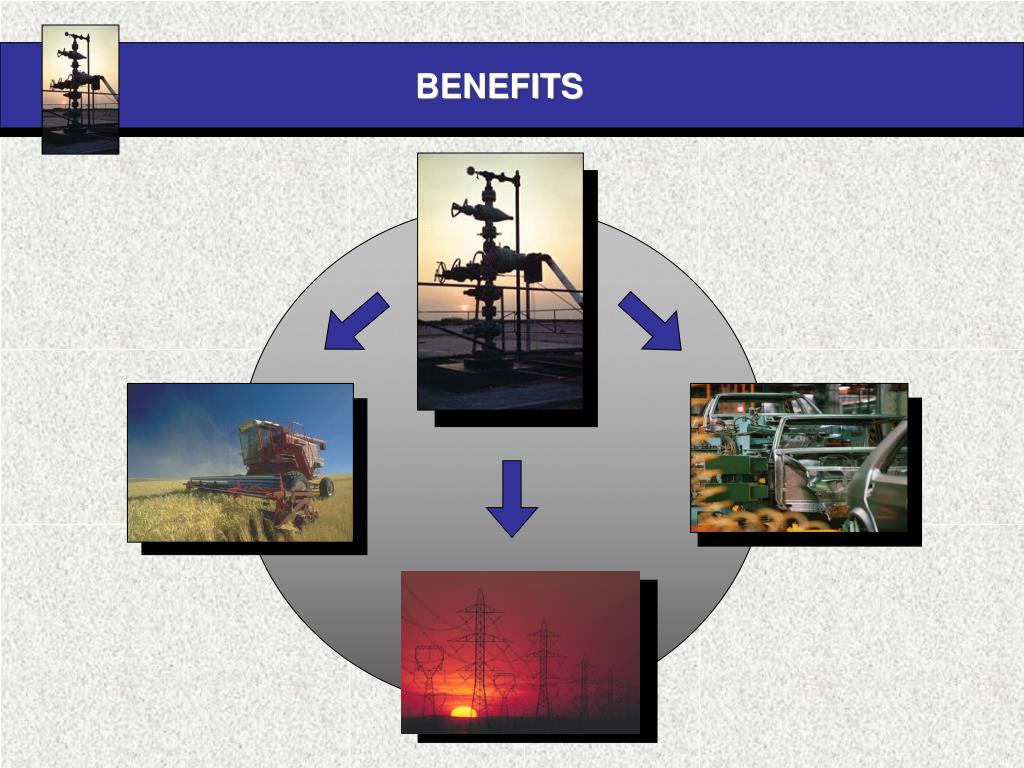 BENEFITS